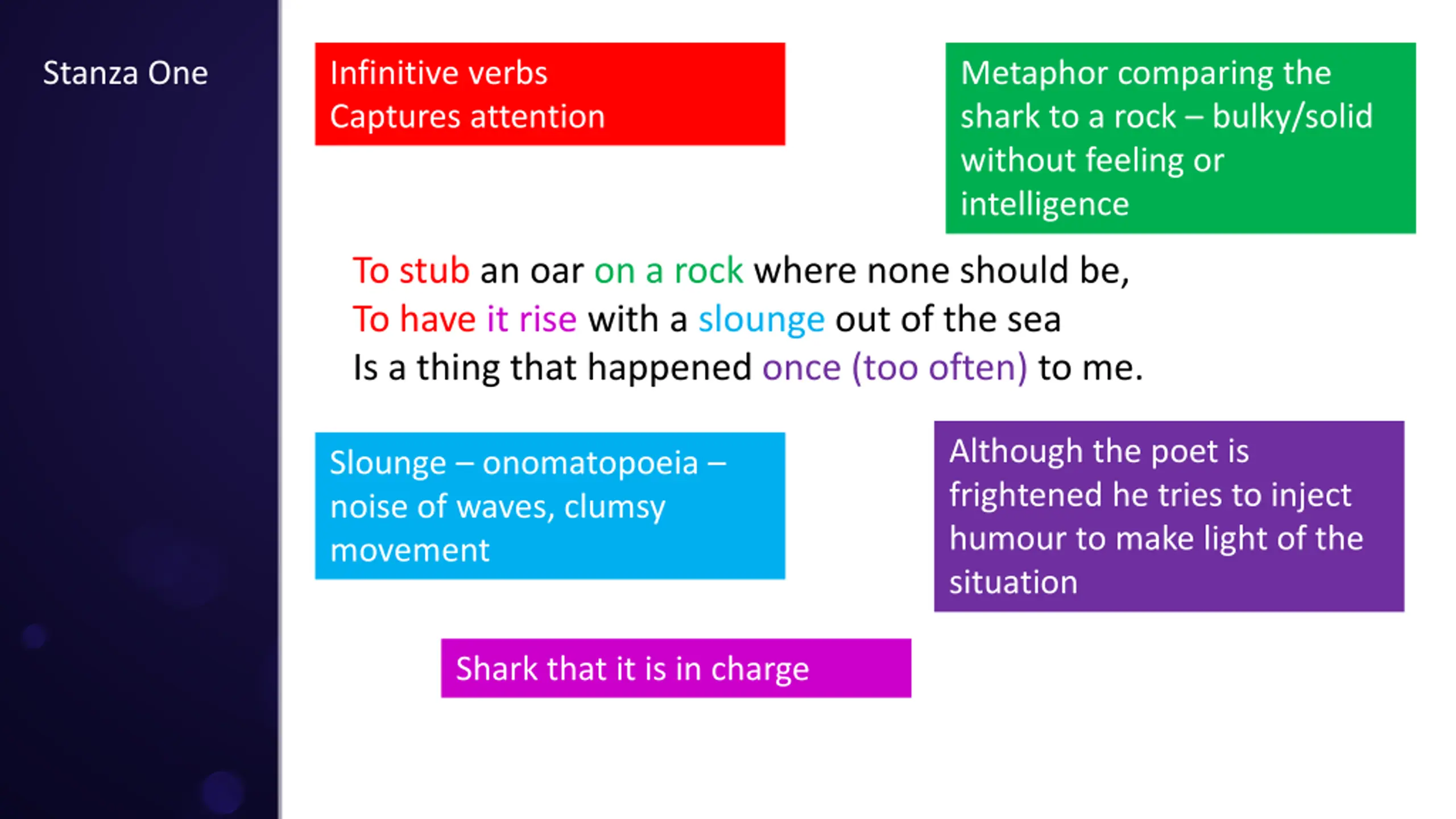 Stanza One

Infinitive verbs
Captures attention

Metaphor comparing the shark to a rock – bulky/solid without feeling or intelligence

To stub an oar on a rock where none should be,
To have it rise with a slounge out of the sea
Is a thing that happened once (too often) to me.

Slounge – onomatopoeia – noise of waves, clumsy movement

Although the poet is frightened he tries to inject humour to make light of the situation

Shark that it is in charge